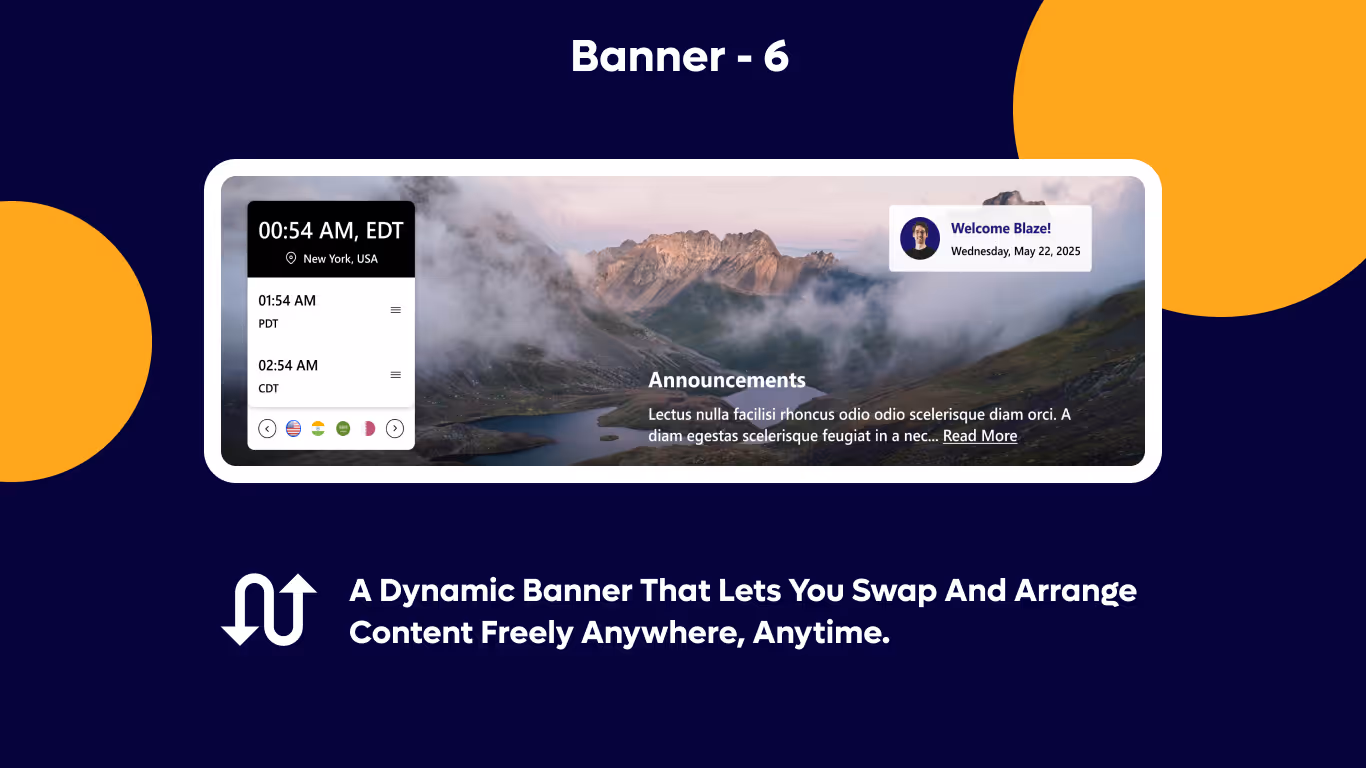 Banner - 6

00:54 AM, EDT
New York, USA

01:54 AM
PDT

02:54 AM
CDT

Welcome Blaze!
Wednesday, May 22, 2025

Announcements
Lectus nulla facilisi rhoncus odio odio scelerisque diam orci. A diam egestas scelerisque feugiat in a nec... Read More

A Dynamic Banner That Lets You Swap And Arrange Content Freely Anywhere, Anytime.